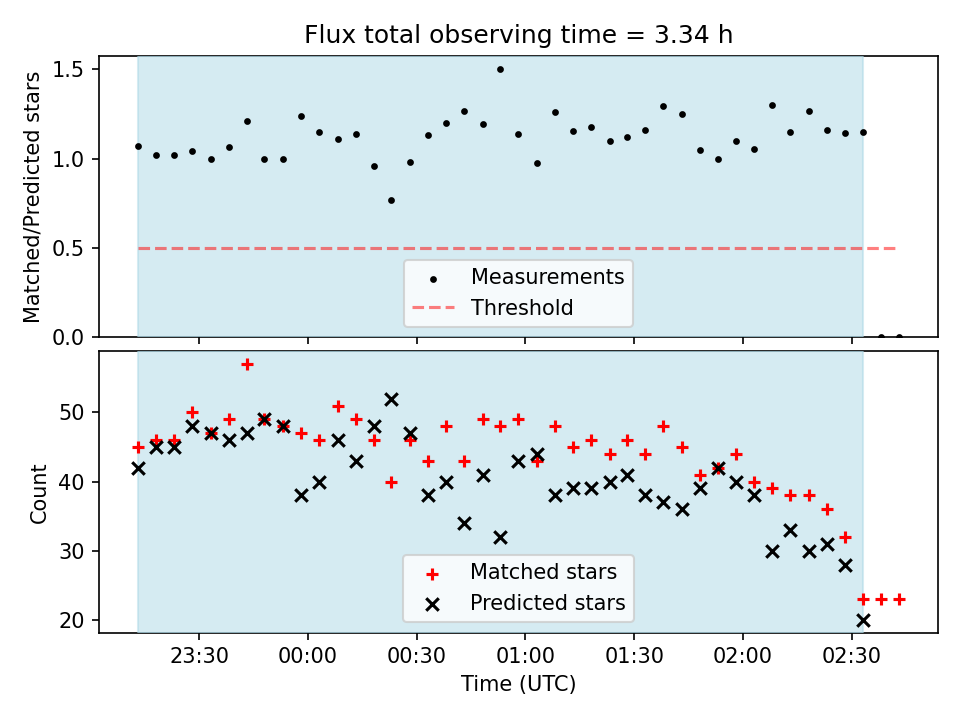 Flux total observing time = 3.34 h

Matched/Predicted stars

1.5
1.0
0.5
0.0

Measurements
Threshold

Count

50
40
30
20

Matched stars
Predicted stars

23:30
00:00
00:30
01:00
01:30
02:00
02:30

Time (UTC)